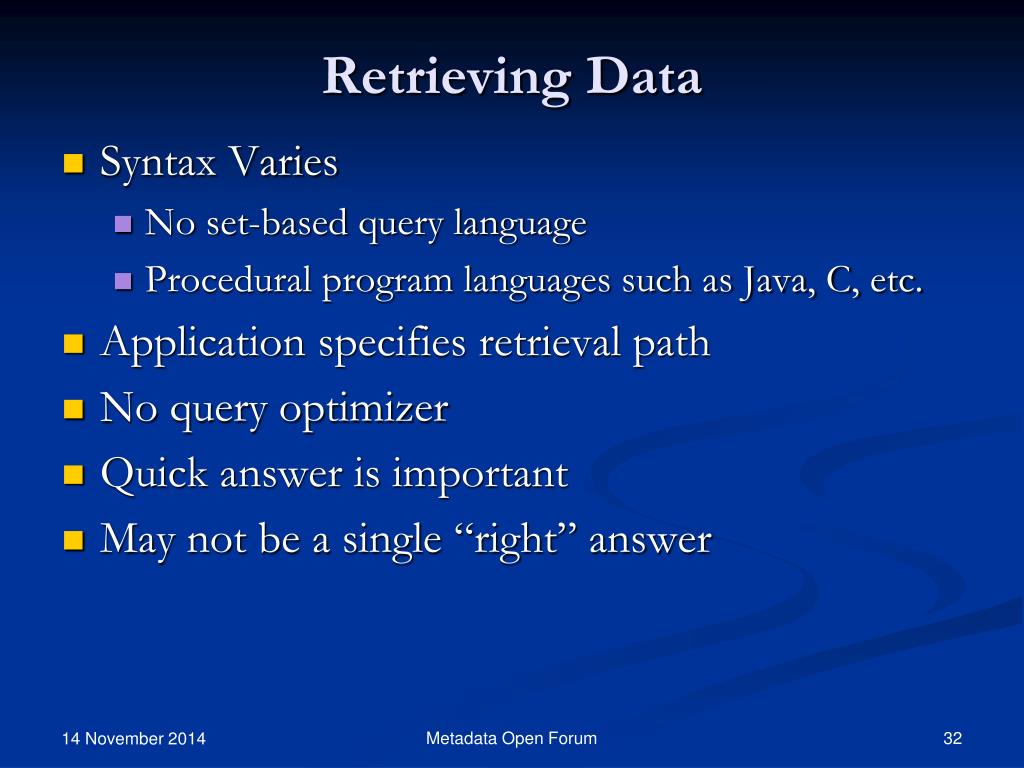 Retrieving Data

- Syntax Varies
  - No set-based query language
  - Procedural program languages such as Java, C, etc.
- Application specifies retrieval path
- No query optimizer
- Quick answer is important
- May not be a single “right” answer

14 November 2014

Metadata Open Forum

32